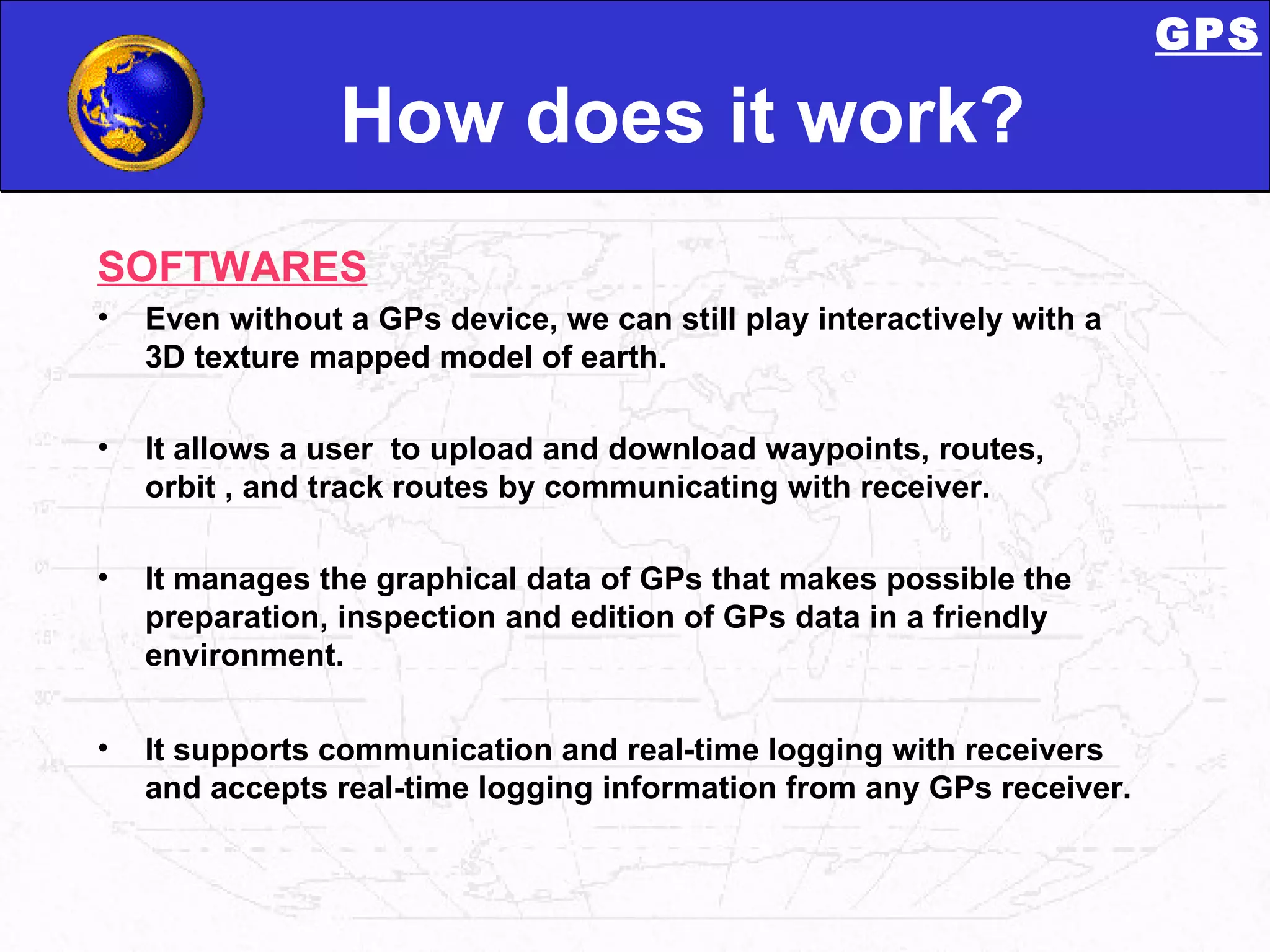 GPS

How does it work?

SOFTWARES

• Even without a GPs device, we can still play interactively with a 3D texture mapped model of earth.

• It allows a user to upload and download waypoints, routes, orbit , and track routes by communicating with receiver.

• It manages the graphical data of GPs that makes possible the preparation, inspection and edition of GPs data in a friendly environment.

• It supports communication and real-time logging with receivers and accepts real-time logging information from any GPs receiver.